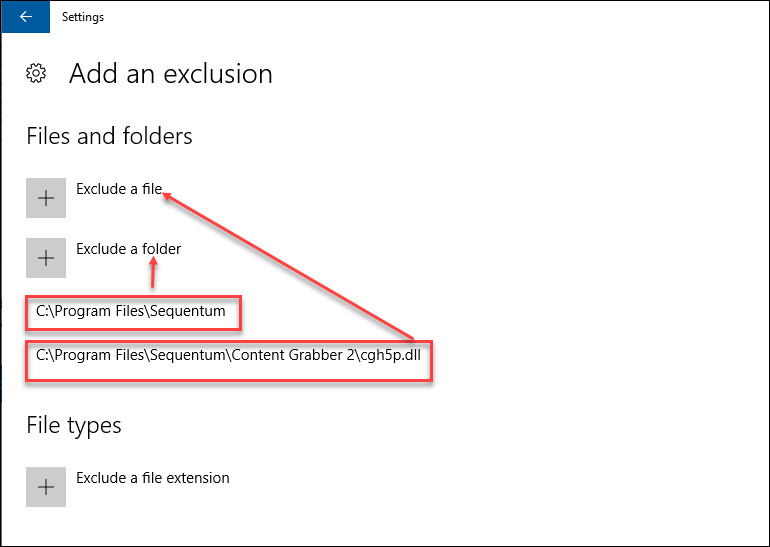 Settings

Add an exclusion

Files and folders

Exclude a file

Exclude a folder

C:\Program Files\Sequentum

C:\Program Files\Sequentum\Content Grabber 2\cgh5p.dll

File types

Exclude a file extension